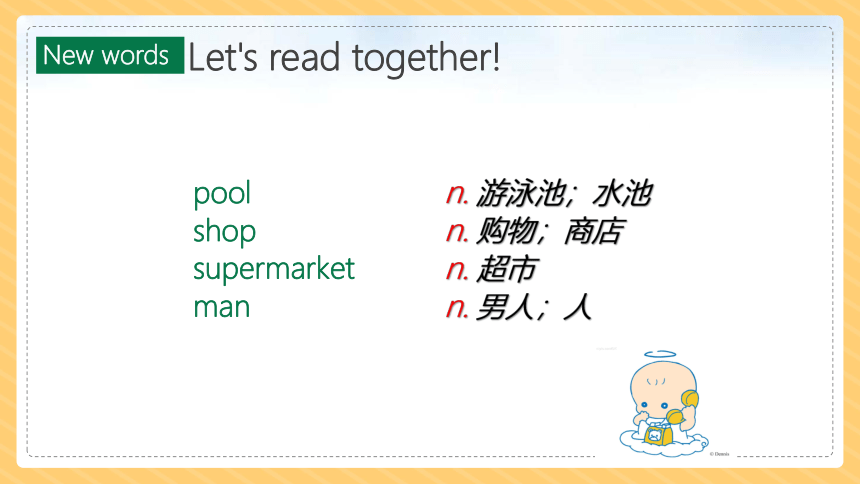 New words Let's read together!

pool n. 游泳池；水池
shop n. 购物；商店
supermarket n. 超市
man n. 男人；人

© Dennis